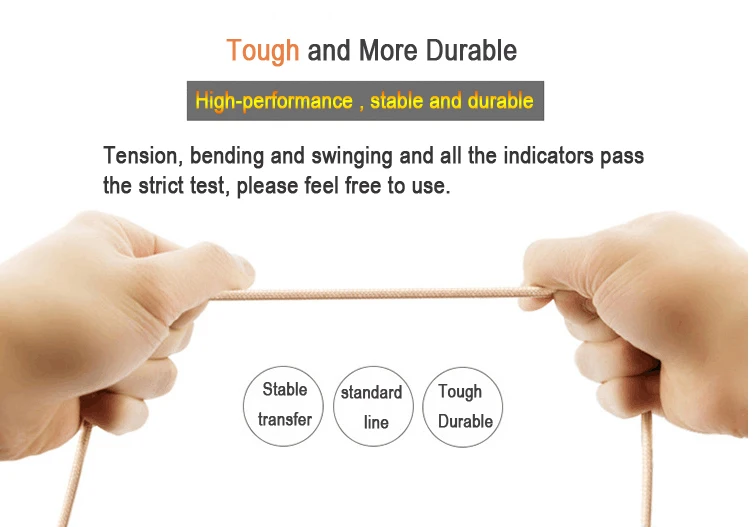 Tough and More Durable

High-performance , stable and durable

Tension, bending and swinging and all the indicators pass the strict test, please feel free to use.

Stable transfer

standard line

Tough Durable